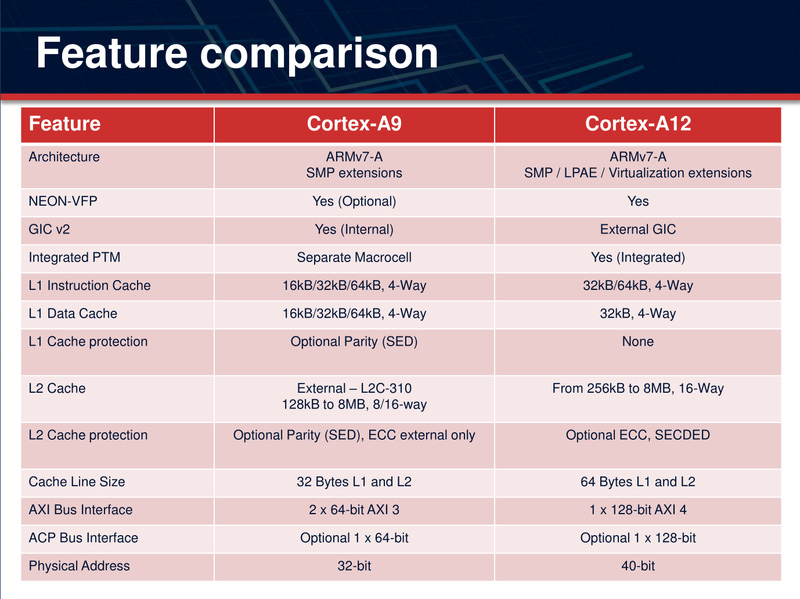 Feature comparison

| Feature | Cortex-A9 | Cortex-A12 |
|---|---|---|
| Architecture | ARMv7-A SMP extensions | ARMv7-A SMP / LPAE / Virtualization extensions |
| NEON-VFP | Yes (Optional) | Yes |
| GIC v2 | Yes (Internal) | External GIC |
| Integrated PTM | Separate Macrocell | Yes (Integrated) |
| L1 Instruction Cache | 16kB/32kB/64kB, 4-Way | 32kB/64kB, 4-Way |
| L1 Data Cache | 16kB/32kB/64kB, 4-Way | 32kB, 4-Way |
| L1 Cache protection | Optional Parity (SED) | None |
| L2 Cache | External – L2C-310 128kB to 8MB, 8/16-way | From 256kB to 8MB, 16-Way |
| L2 Cache protection | Optional Parity (SED), ECC external only | Optional ECC, SECDED |
| Cache Line Size | 32 Bytes L1 and L2 | 64 Bytes L1 and L2 |
| AXI Bus Interface | 2 x 64-bit AXI 3 | 1 x 128-bit AXI 4 |
| ACP Bus Interface | Optional 1 x 64-bit | Optional 1 x 128-bit |
| Physical Address | 32-bit | 40-bit |